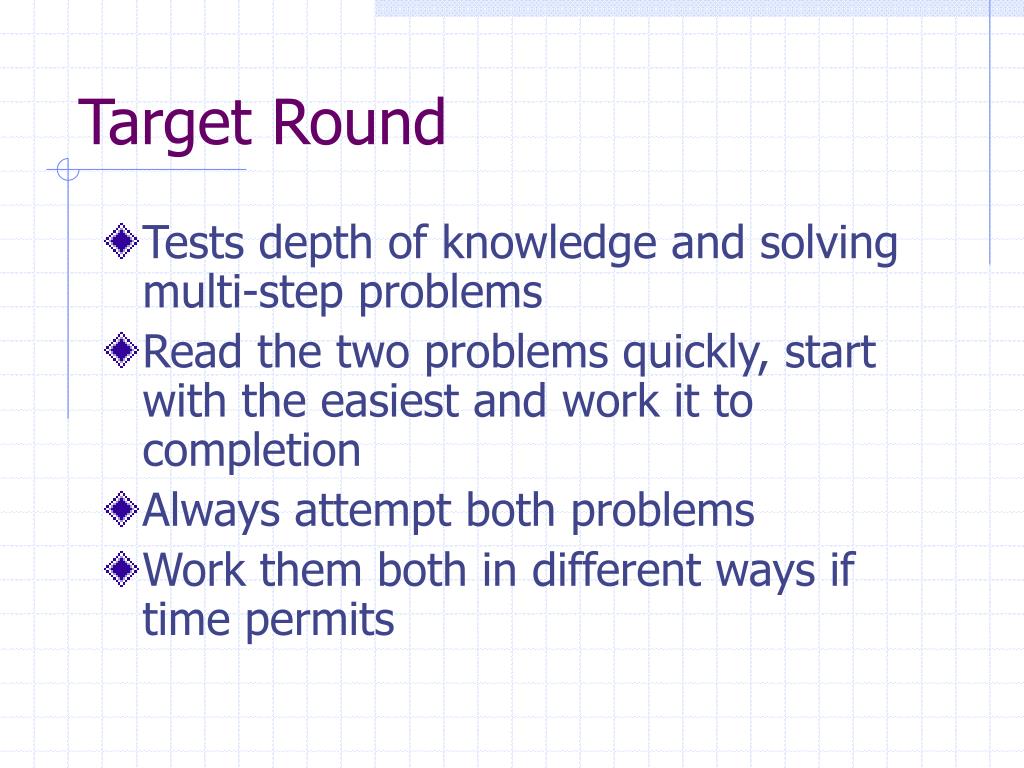 Target Round

Tests depth of knowledge and solving multi-step problems

Read the two problems quickly, start with the easiest and work it to completion

Always attempt both problems

Work them both in different ways if time permits